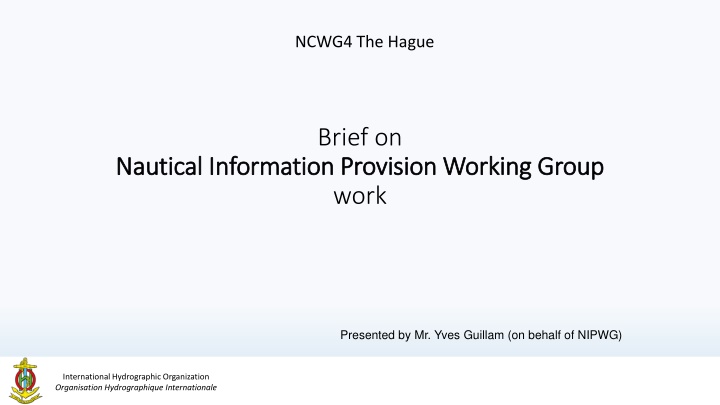 NCWG4 The Hague

Brief on
Nautical Information Provision Working Group
work

Presented by Mr. Yves Guillam (on behalf of NIPWG)

International Hydrographic Organization
Organisation Hydrographique Internationale